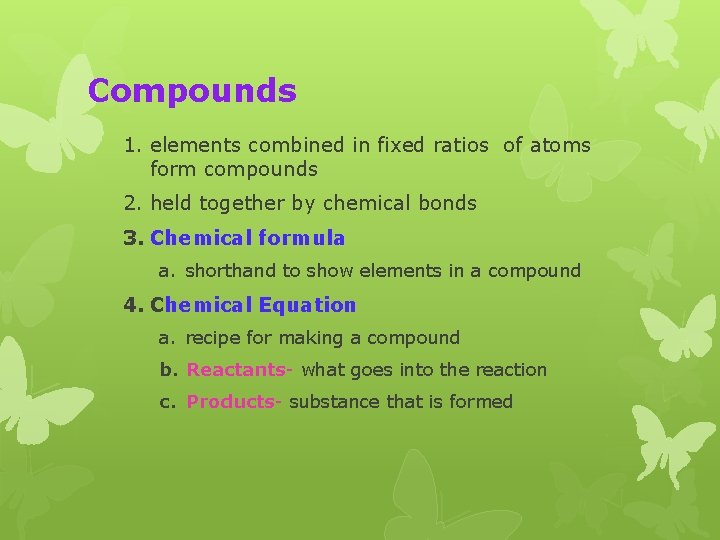 Compounds

1. elements combined in fixed ratios of atoms form compounds
2. held together by chemical bonds
3. Chemical formula
a. shorthand to show elements in a compound
4. Chemical Equation
a. recipe for making a compound
b. Reactants- what goes into the reaction
c. Products- substance that is formed